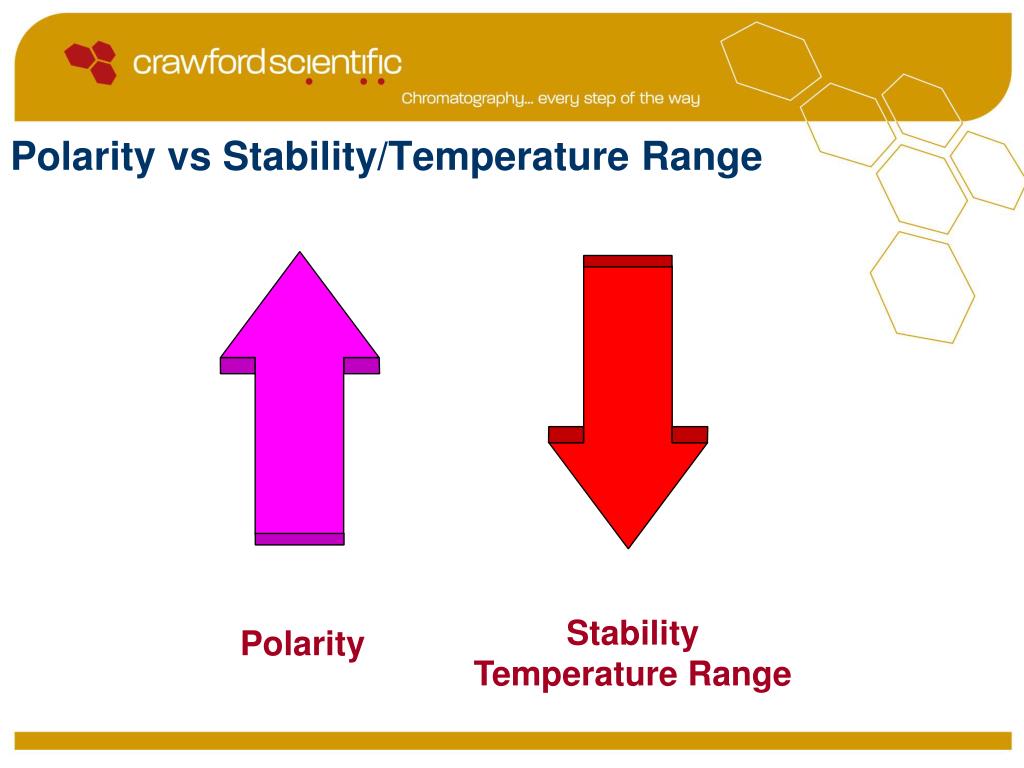 crawfordscientific
Chromatography... every step of the way

Polarity vs Stability/Temperature Range

Polarity

Stability
Temperature Range